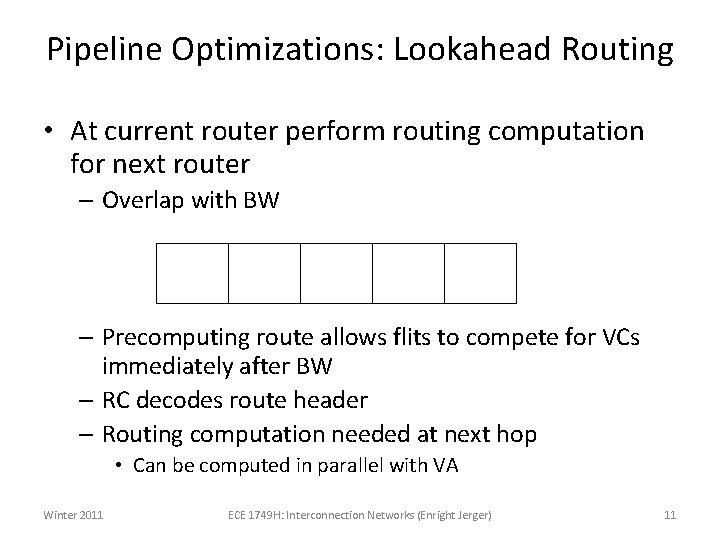 Pipeline Optimizations: Lookahead Routing

• At current router perform routing computation for next router
  – Overlap with BW

  – Precomputing route allows flits to compete for VCs immediately after BW
  – RC decodes route header
  – Routing computation needed at next hop
    • Can be computed in parallel with VA

Winter 2011

ECE 1749H: Interconnection Networks (Enright Jerger)

11